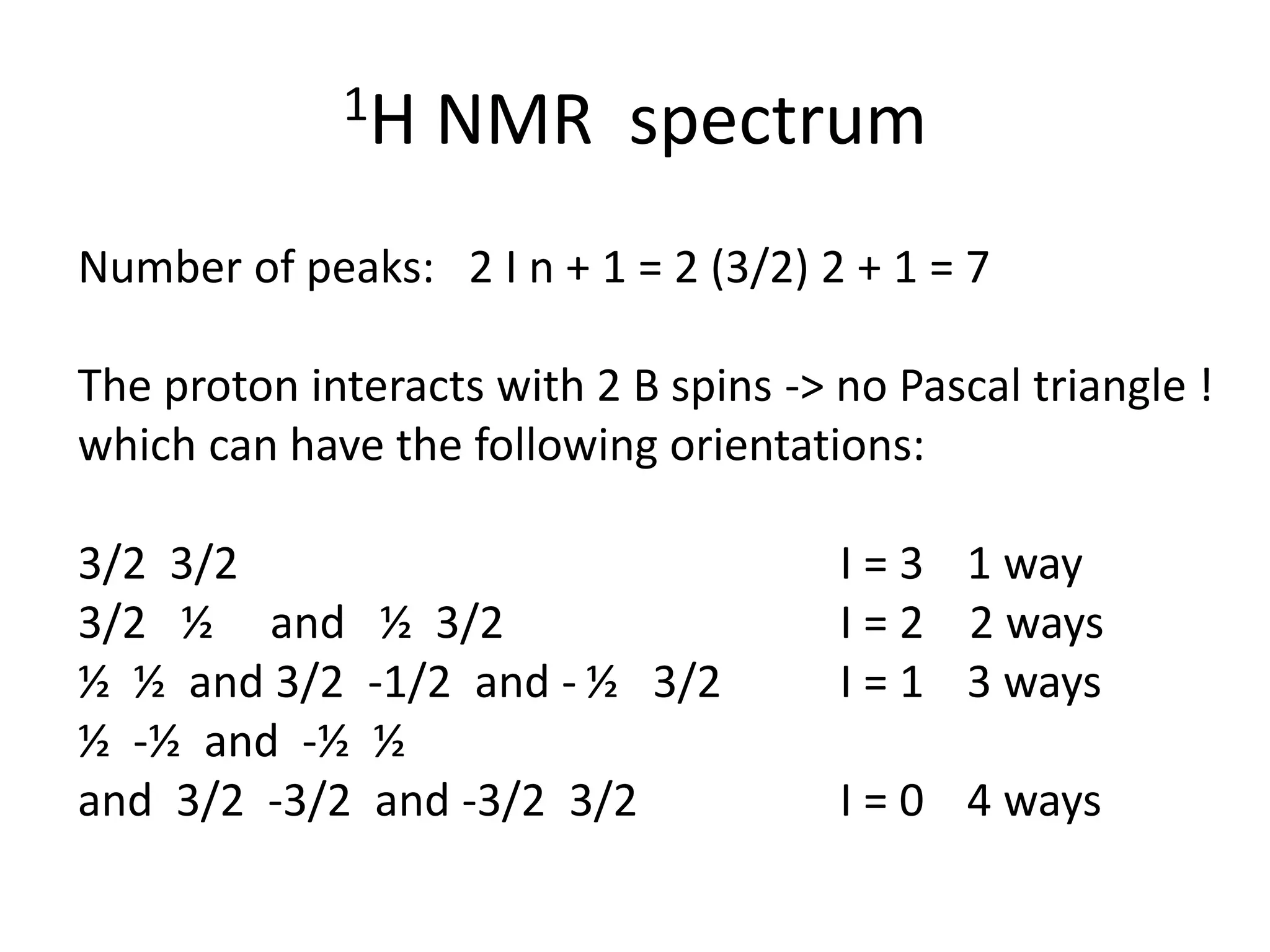 $^1$H NMR spectrum

Number of peaks: 2 I n + 1 = 2 (3/2) 2 + 1 = 7

The proton interacts with 2 B spins -> no Pascal triangle ! which can have the following orientations:

3/2 3/2 I = 3 1 way
3/2 ½ and ½ 3/2 I = 2 2 ways
½ ½ and 3/2 -1/2 and - ½ 3/2 I = 1 3 ways
½ -½ and -½ ½
and 3/2 -3/2 and -3/2 3/2 I = 0 4 ways